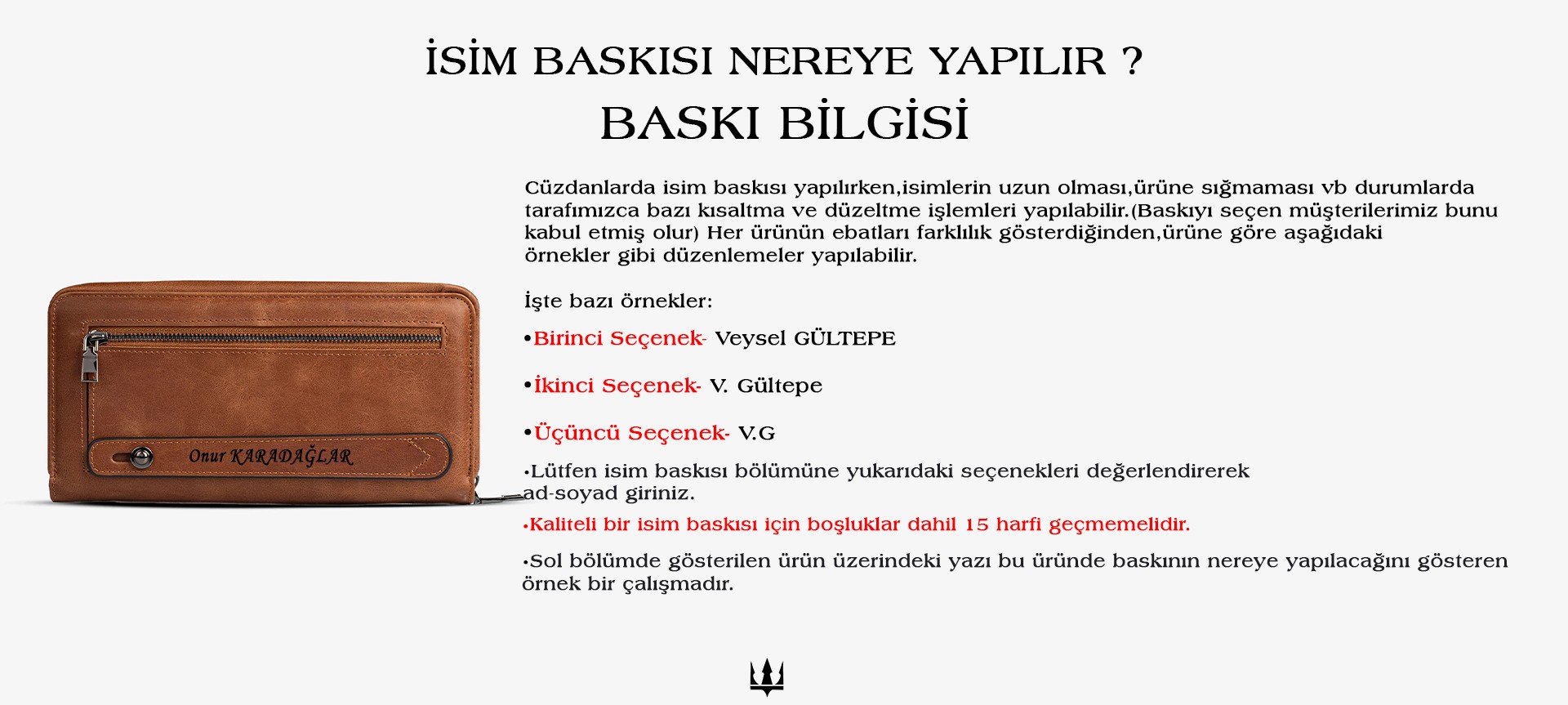 İSİM BASKISI NEREYE YAPILIR ?
BASKI BİLGİSİ

Onur KARADAĞLAR

Cüzdanlarda isim baskısı yapılırken,isimlerin uzun olması,ürüne sığmaması vb durumlarda tarafımızca bazı kısaltma ve düzeltme işlemleri yapılabilir.(Baskıyı seçen müşterilerimiz bunu kabul etmiş olur) Her ürünün ebatları farklılık gösterdiğinden,ürüne göre aşağıdaki örnekler gibi düzenlemeler yapılabilir.

İşte bazı örnekler:

•Birinci Seçenek- Veysel GÜLTEPE

•İkinci Seçenek- V. Gültepe

•Üçüncü Seçenek- V.G

•Lütfen isim baskısı bölümüne yukarıdaki seçenekleri değerlendirerek ad-soyad giriniz.

•Kaliteli bir isim baskısı için boşluklar dahil 15 harfi geçmemelidir.

•Sol bölümde gösterilen ürün üzerindeki yazı bu üründe baskının nereye yapılacağını gösteren örnek bir çalışmadır.